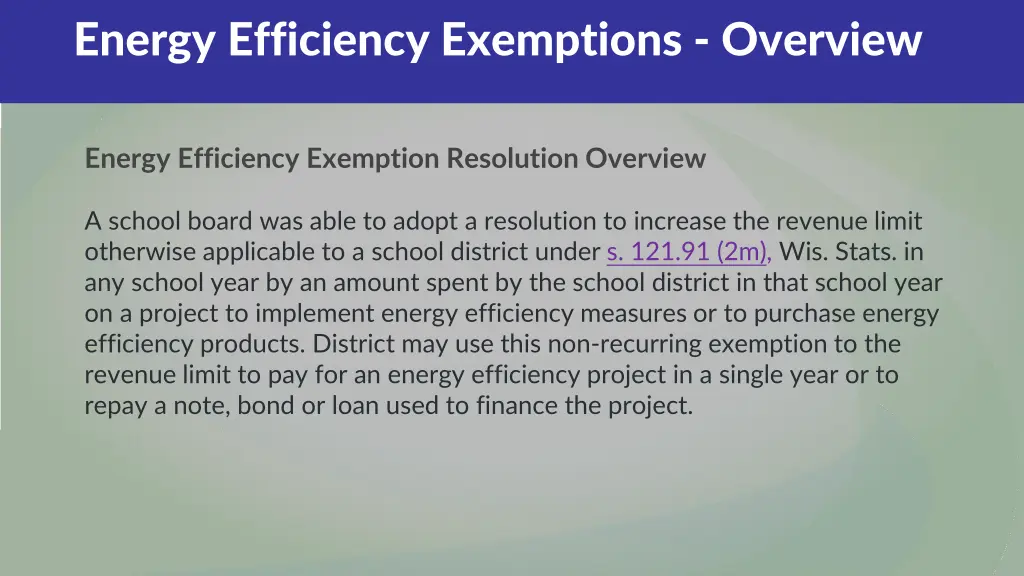 Energy Efficiency Exemptions - Overview

Energy Efficiency Exemption Resolution Overview

A school board was able to adopt a resolution to increase the revenue limit otherwise applicable to a school district under s. 121.91 (2m), Wis. Stats. in any school year by an amount spent by the school district in that school year on a project to implement energy efficiency measures or to purchase energy efficiency products. District may use this non-recurring exemption to the revenue limit to pay for an energy efficiency project in a single year or to repay a note, bond or loan used to finance the project.